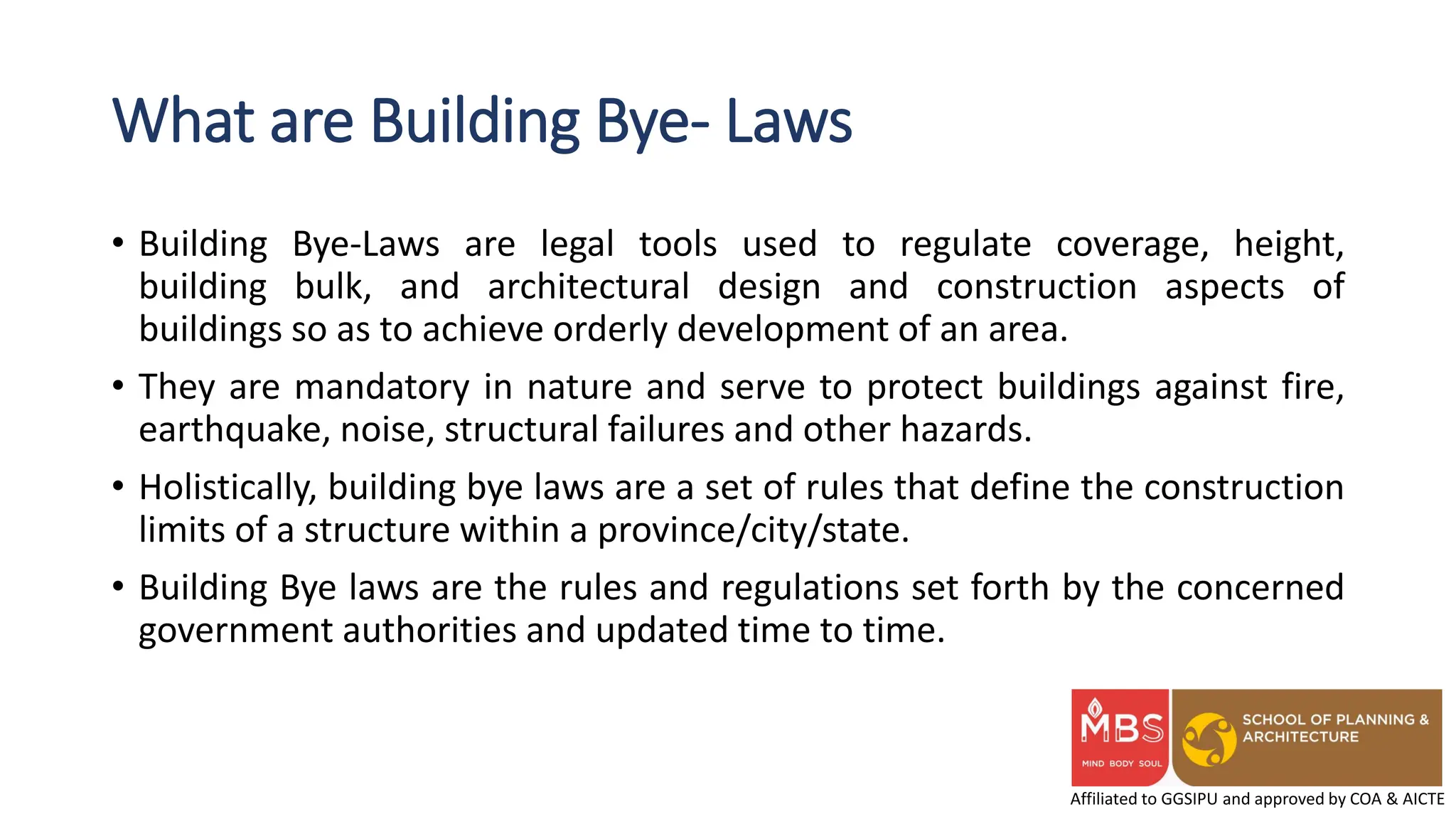 What are Building Bye- Laws

• Building Bye-Laws are legal tools used to regulate coverage, height, building bulk, and architectural design and construction aspects of buildings so as to achieve orderly development of an area.

• They are mandatory in nature and serve to protect buildings against fire, earthquake, noise, structural failures and other hazards.

• Holistically, building bye laws are a set of rules that define the construction limits of a structure within a province/city/state.

• Building Bye laws are the rules and regulations set forth by the concerned government authorities and updated time to time.

MBS
MIND BODY SOUL
SCHOOL OF PLANNING & ARCHITECTURE
Affiliated to GGSIPU and approved by COA & AICTE